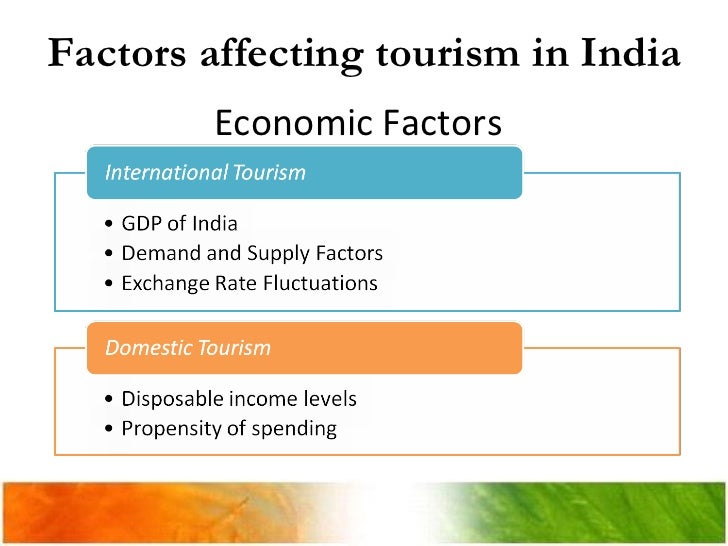 Factors affecting tourism in India

Economic Factors

International Tourism

• GDP of India
• Demand and Supply Factors
• Exchange Rate Fluctuations

Domestic Tourism

• Disposable income levels
• Propensity of spending